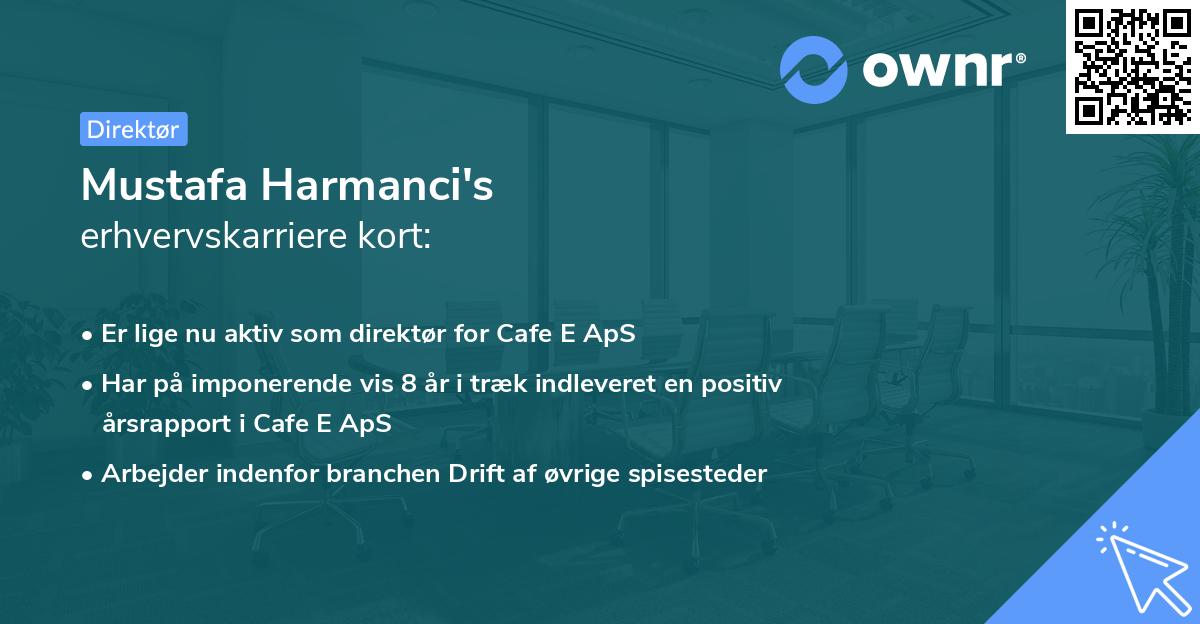 ownr®

Direktør

Mustafa Harmanci's
erhvervskarriere kort:

• Er lige nu aktiv som direktør for Cafe E ApS
• Har på imponerende vis 8 år i træk indleveret en positiv årsrapport i Cafe E ApS
• Arbejder indenfor branchen Drift af øvrige spisesteder